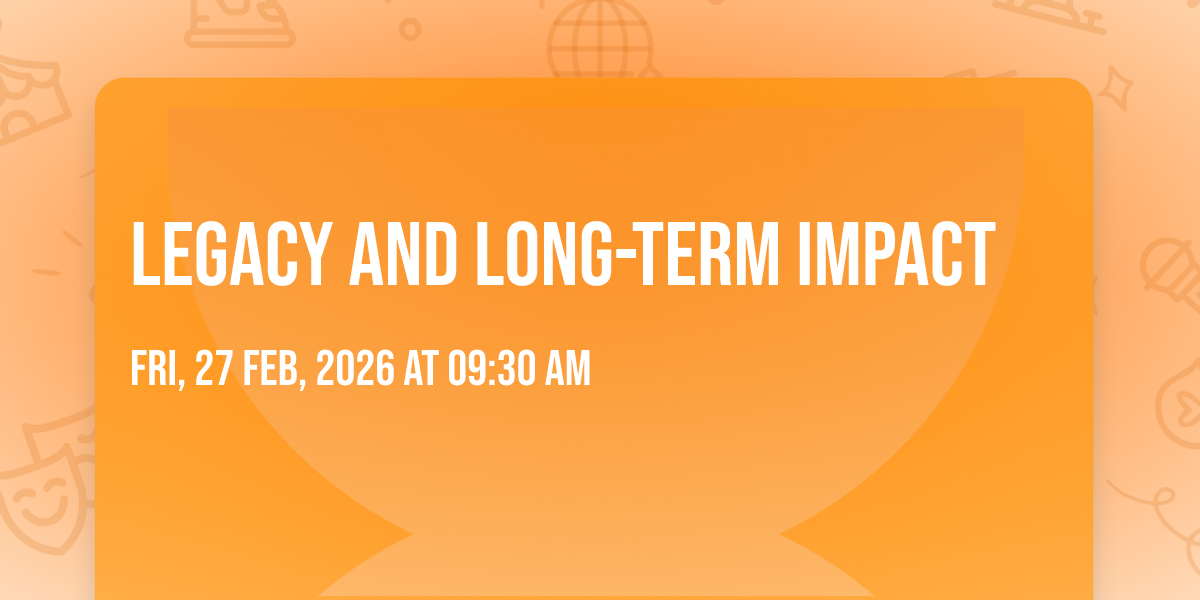 LEGACY AND LONG-TERM IMPACT

FRI, 27 FEB, 2026 AT 09:30 AM